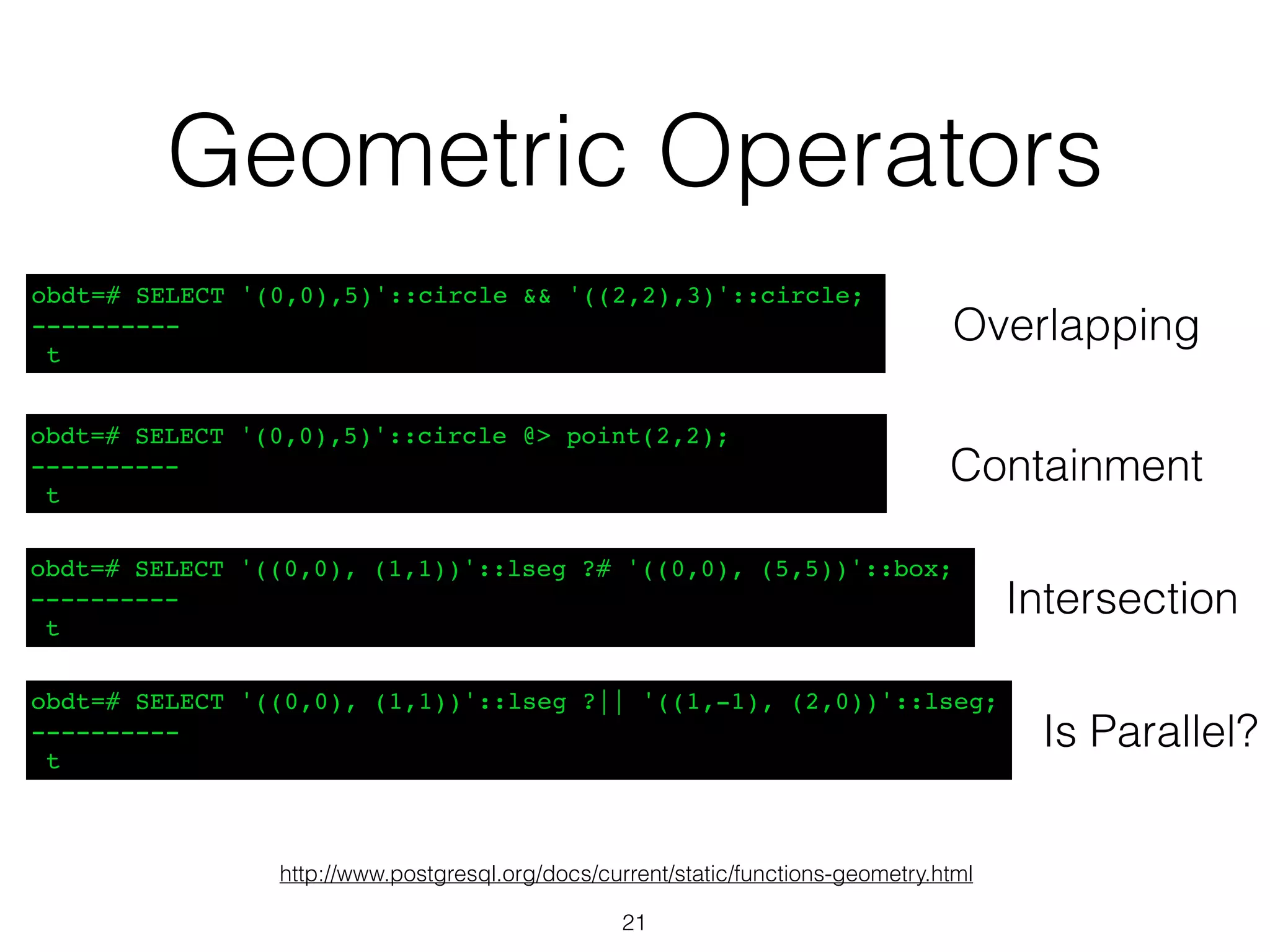 Geometric Operators

obdt=# SELECT '(0,0),5)'::circle && '((2,2),3)'::circle;
----------
 t

Overlapping

obdt=# SELECT '(0,0),5)'::circle @> point(2,2);
----------
 t

Containment

obdt=# SELECT '((0,0), (1,1))'::lseg ?# '((0,0), (5,5))'::box;
----------
 t

Intersection

obdt=# SELECT '((0,0), (1,1))'::lseg ?|| '((1,-1), (2,0))'::lseg;
----------
 t

Is Parallel?

http://www.postgresql.org/docs/current/static/functions-geometry.html

21